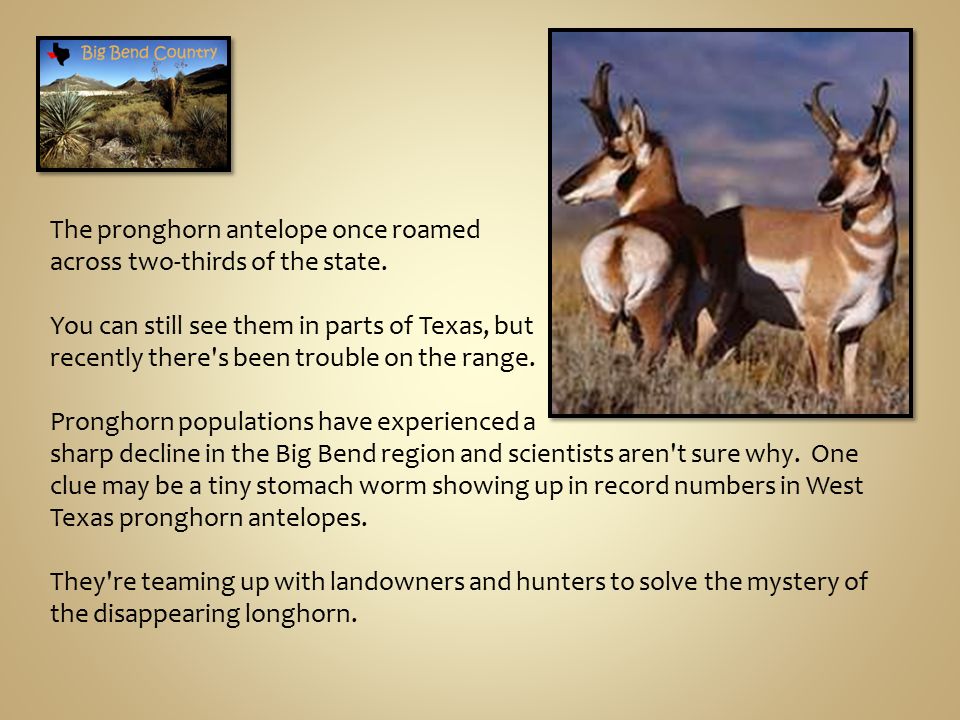 Big Bend Country

The pronghorn antelope once roamed across two-thirds of the state.

You can still see them in parts of Texas, but recently there's been trouble on the range.

Pronghorn populations have experienced a sharp decline in the Big Bend region and scientists aren't sure why. One clue may be a tiny stomach worm showing up in record numbers in West Texas pronghorn antelopes.

They're teaming up with landowners and hunters to solve the mystery of the disappearing longhorn.